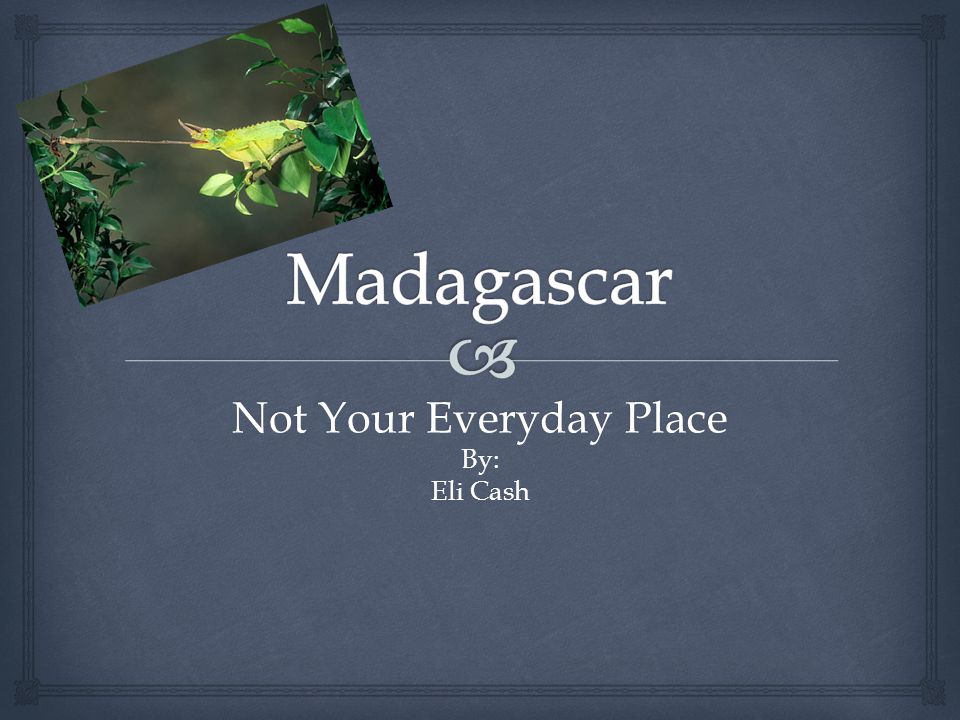 Madagascar

Not Your Everyday Place
By:
Eli Cash